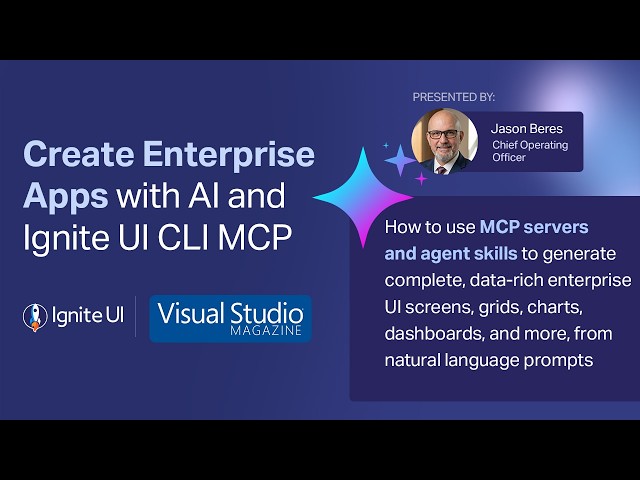 Create Enterprise Apps with AI and Ignite UI CLI MCP

Ignite UI

Visual Studio MAGAZINE

PRESENTED BY:

Jason Beres
Chief Operating Officer

How to use MCP servers and agent skills to generate complete, data-rich enterprise UI screens, grids, charts, dashboards, and more, from natural language prompts